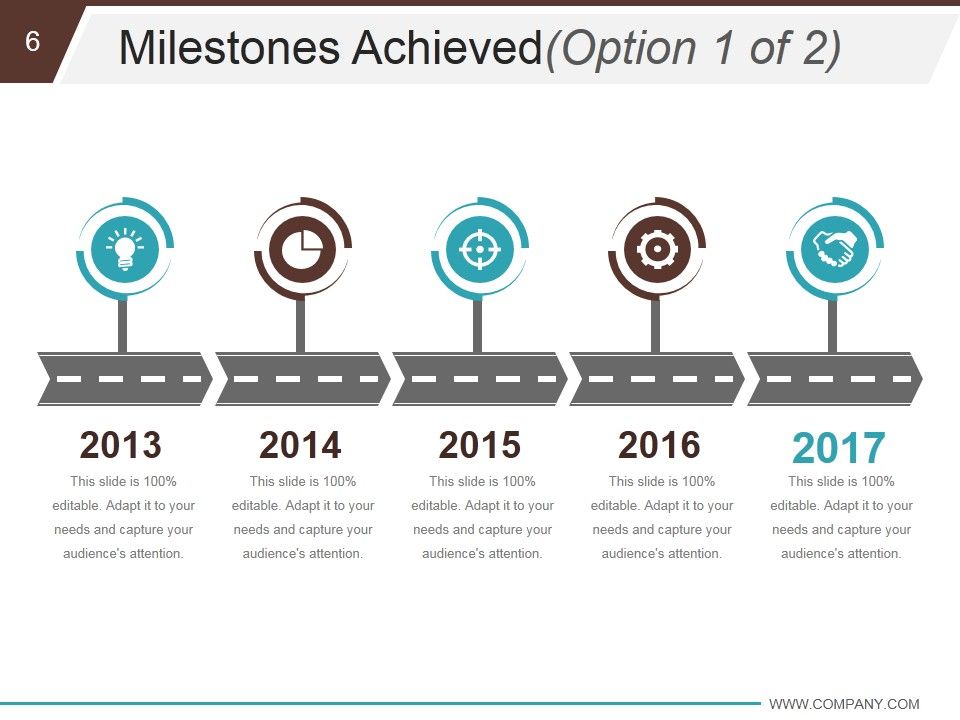 6

Milestones Achieved(Option 1 of 2)

2013
This slide is 100% editable. Adapt it to your needs and capture your audience's attention.

2014
This slide is 100% editable. Adapt it to your needs and capture your audience's attention.

2015
This slide is 100% editable. Adapt it to your needs and capture your audience's attention.

2016
This slide is 100% editable. Adapt it to your needs and capture your audience's attention.

2017
This slide is 100% editable. Adapt it to your needs and capture your audience's attention.

WWW.COMPANY.COM